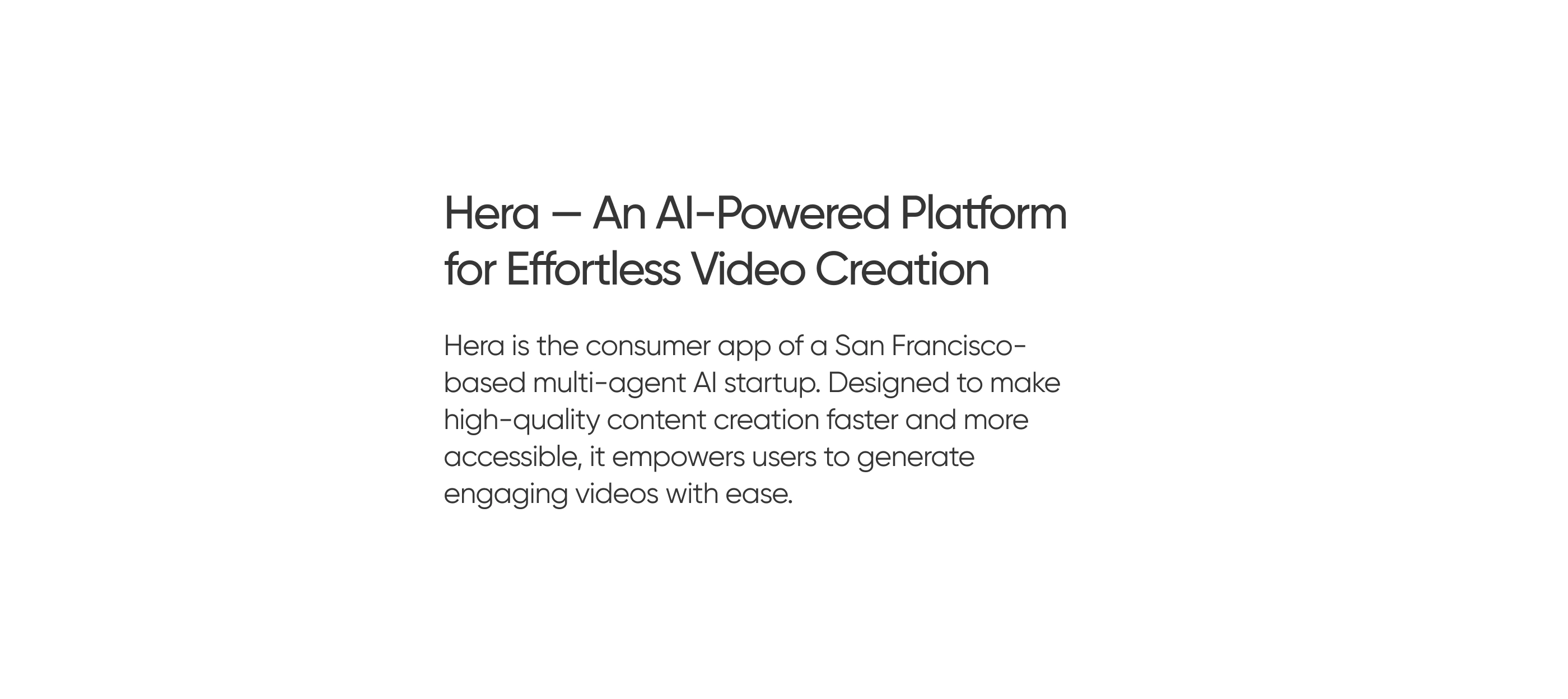 Hera — An AI-Powered Platform for Effortless Video Creation

Hera is the consumer app of a San Francisco-based multi-agent AI startup. Designed to make high-quality content creation faster and more accessible, it empowers users to generate engaging videos with ease.